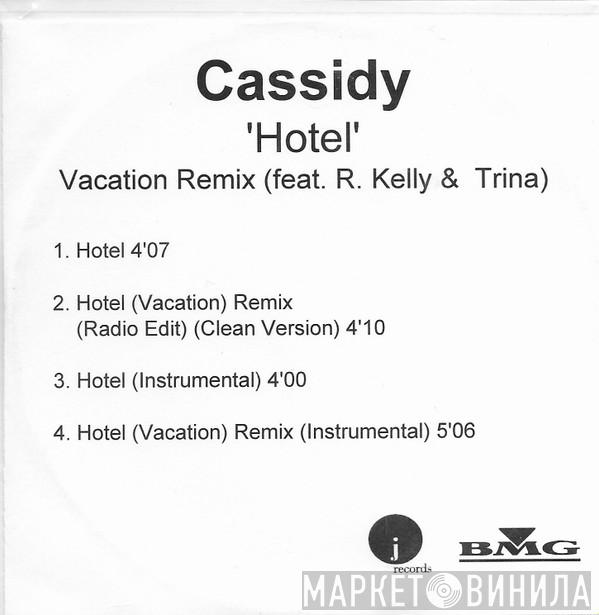 Cassidy
'Hotel'
Vacation Remix (feat. R. Kelly & Trina)

1. Hotel 4'07

2. Hotel (Vacation) Remix
(Radio Edit) (Clean Version) 4'10

3. Hotel (Instrumental) 4'00

4. Hotel (Vacation) Remix (Instrumental) 5'06

j
records

BMG

МАРКЕТ ВИНИЛА